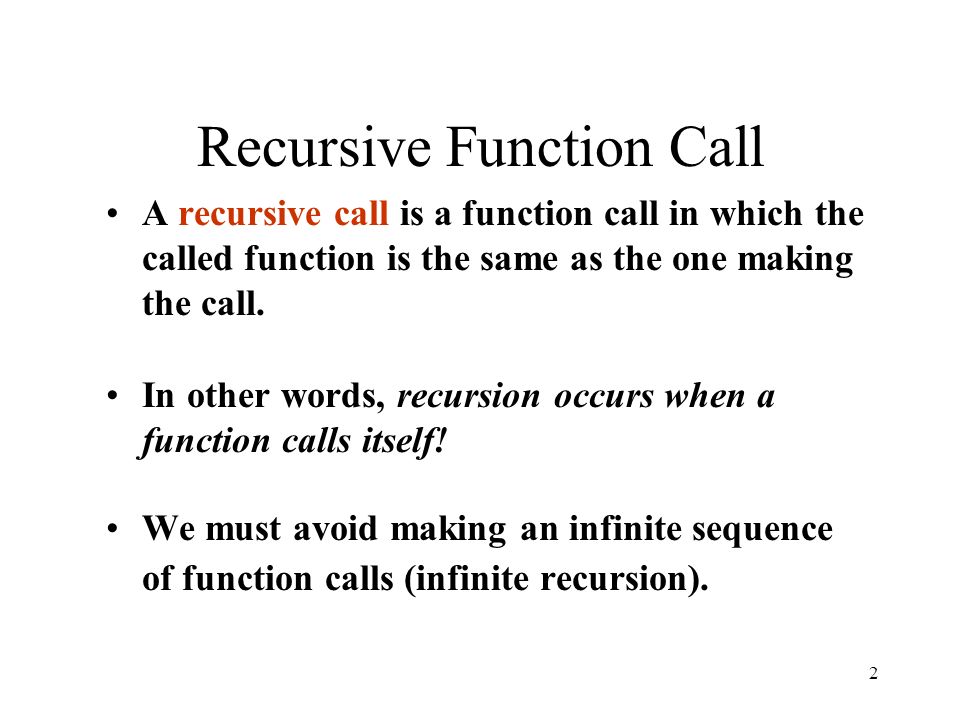 Recursive Function Call

• A recursive call is a function call in which the called function is the same as the one making the call.

• In other words, recursion occurs when a function calls itself!

• We must avoid making an infinite sequence of function calls (infinite recursion).

2